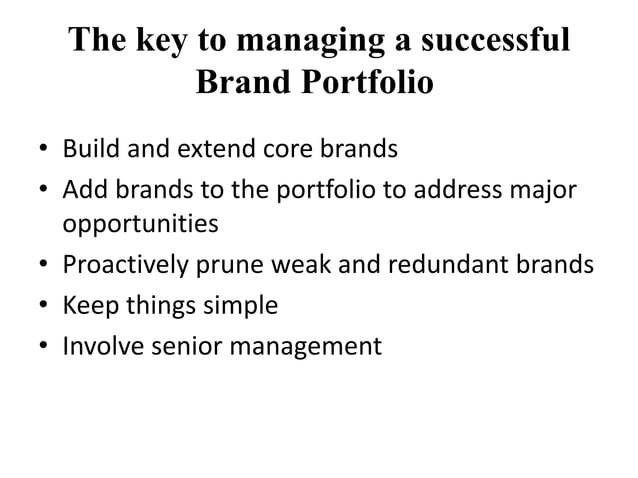 The key to managing a successful Brand Portfolio

• Build and extend core brands
• Add brands to the portfolio to address major opportunities
• Proactively prune weak and redundant brands
• Keep things simple
• Involve senior management